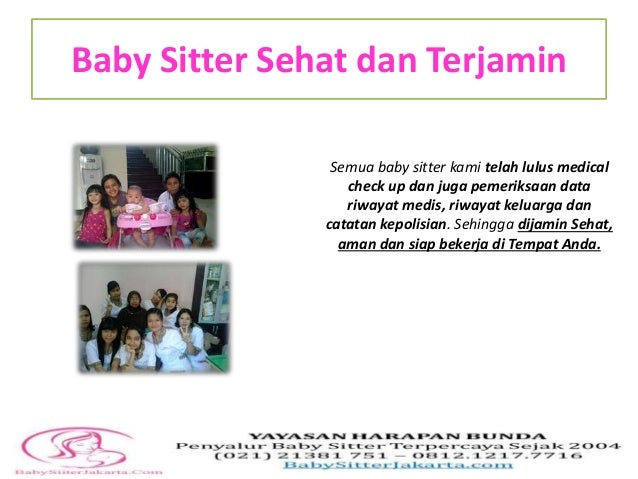 Baby Sitter Sehat dan Terjamin

Semua baby sitter kami telah lulus medical check up dan juga pemeriksaan data riwayat medis, riwayat keluarga dan catatan kepolisian. Sehingga dijamin Sehat, aman dan siap bekerja di Tempat Anda.

BabySitterJakarta.Com

YAYASAN HARAPAN BUNDA
Penyalur Baby Sitter Terpercaya Sejak 2004
(021) 21381 751 – 0812.1217.7716
BabySitterJakarta.com